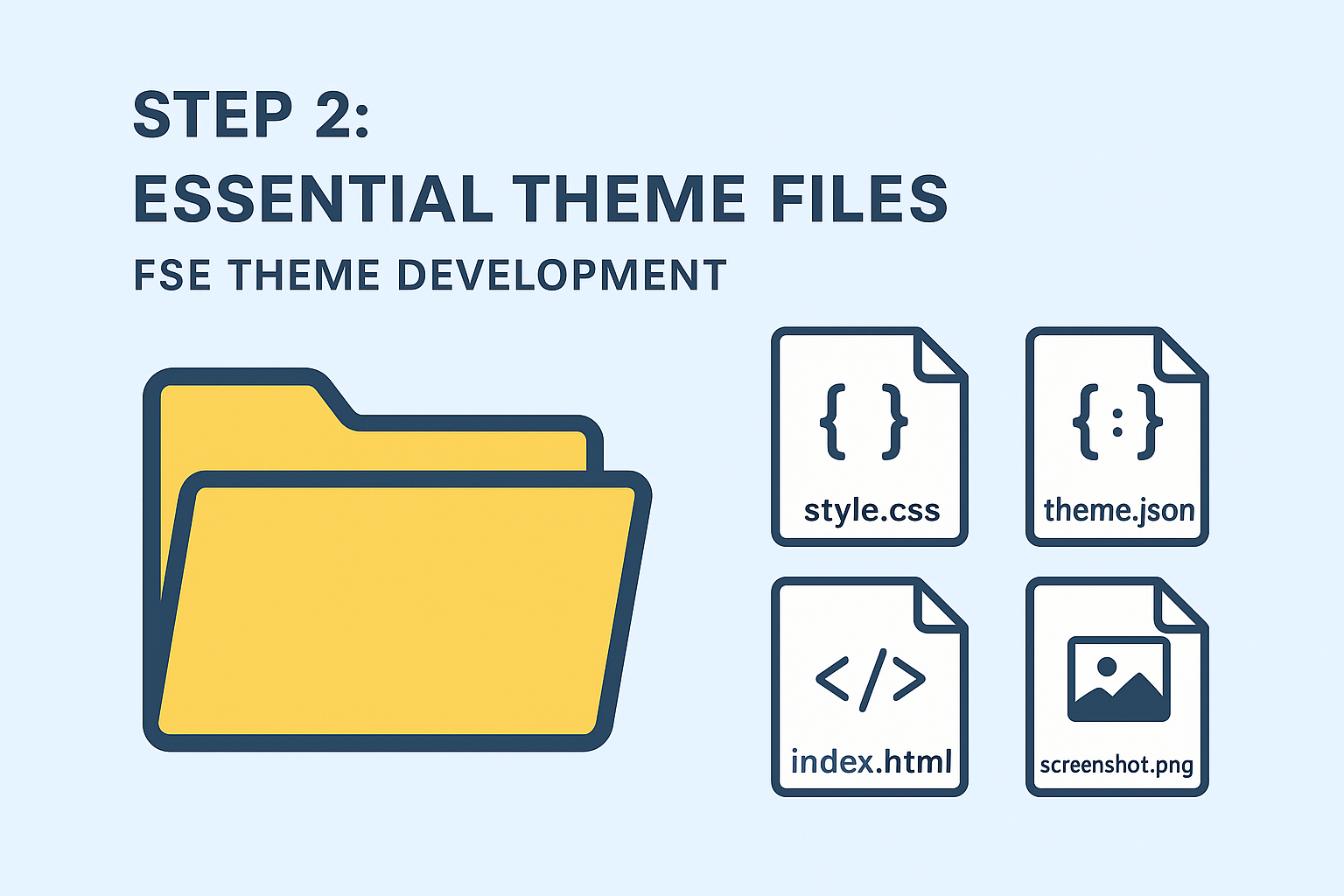 STEP 2:
ESSENTIAL THEME FILES
FSE THEME DEVELOPMENT

{ }
style.css

{ : }
theme.json

</>
index.html

screenshot.png